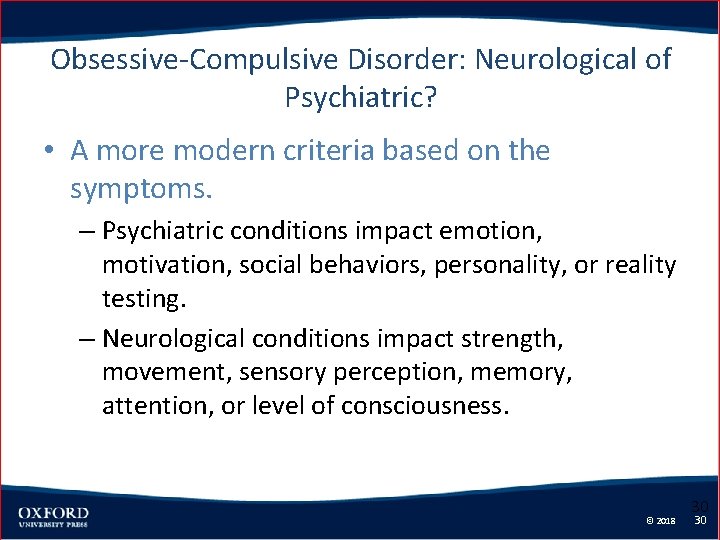 Obsessive-Compulsive Disorder: Neurological of Psychiatric?

• A more modern criteria based on the symptoms.

– Psychiatric conditions impact emotion, motivation, social behaviors, personality, or reality testing.

– Neurological conditions impact strength, movement, sensory perception, memory, attention, or level of consciousness.

OXFORD
UNIVERSITY PRESS

30

© 2018 30